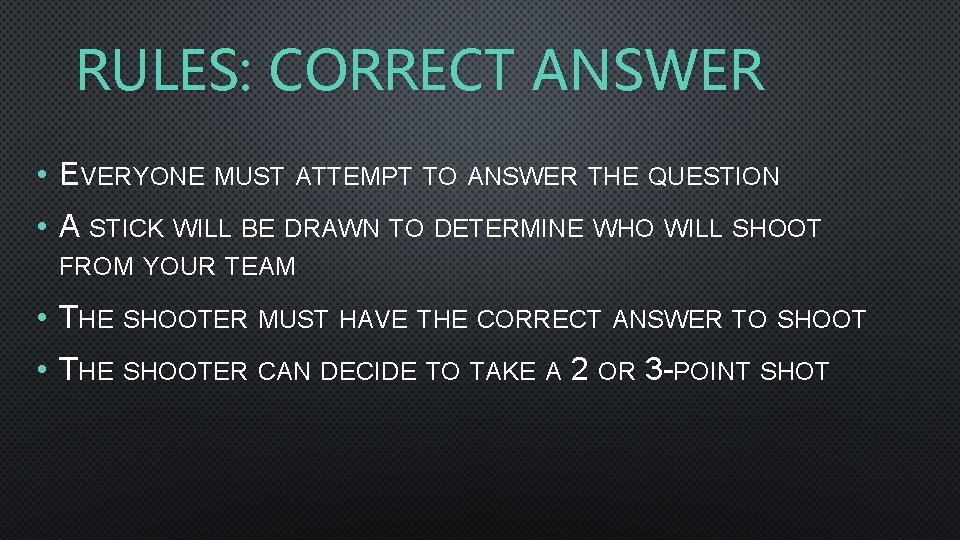 RULES: CORRECT ANSWER

• EVERYONE MUST ATTEMPT TO ANSWER THE QUESTION
• A STICK WILL BE DRAWN TO DETERMINE WHO WILL SHOOT FROM YOUR TEAM
• THE SHOOTER MUST HAVE THE CORRECT ANSWER TO SHOOT
• THE SHOOTER CAN DECIDE TO TAKE A 2 OR 3-POINT SHOT